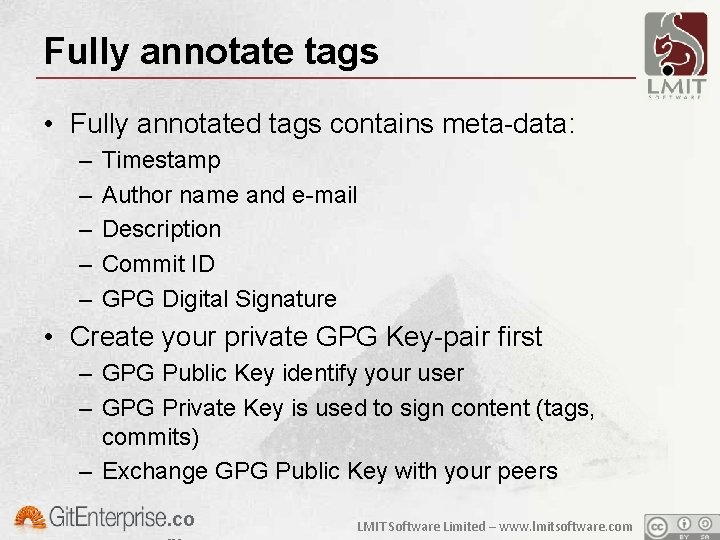 Fully annotate tags

LMIT
SOFTWARE

• Fully annotated tags contains meta-data:
– Timestamp
– Author name and e-mail
– Description
– Commit ID
– GPG Digital Signature
• Create your private GPG Key-pair first
– GPG Public Key identify your user
– GPG Private Key is used to sign content (tags, commits)
– Exchange GPG Public Key with your peers

GitEnterprise.co

LMIT Software Limited – www.lmitsoftware.com

cc BY SA